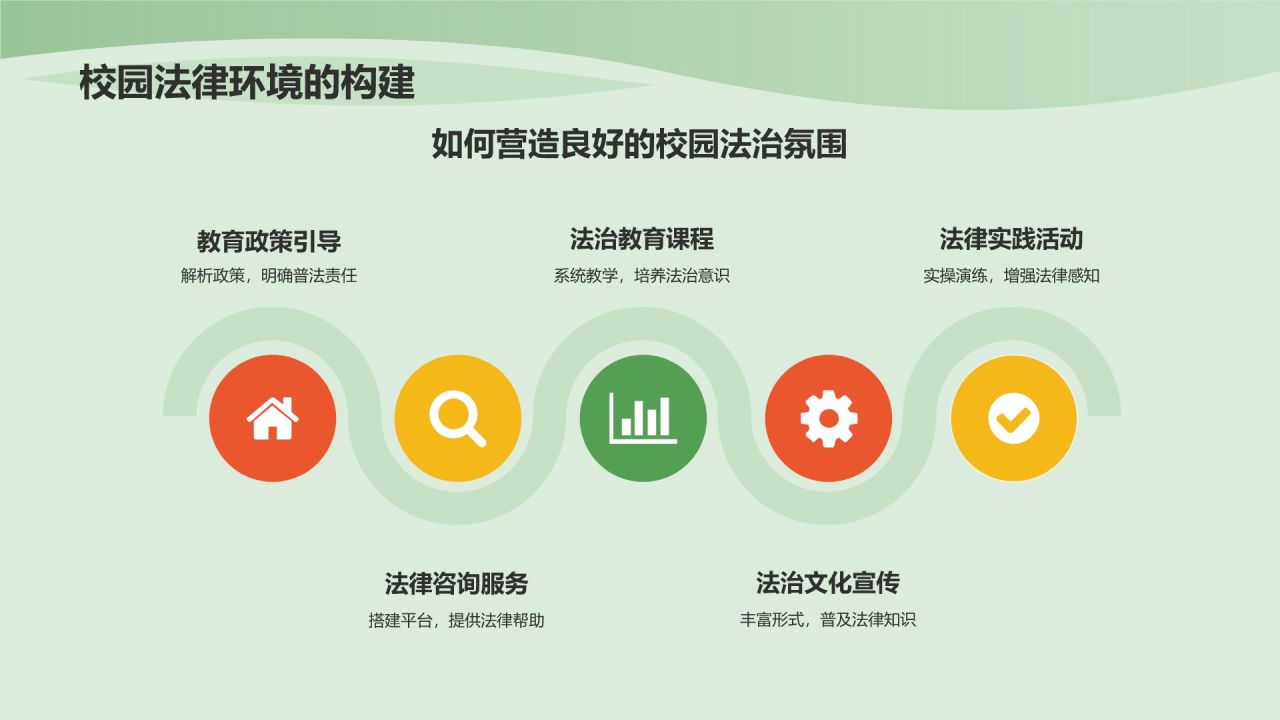 校园法律环境的构建

如何营造良好的校园法治氛围

教育政策引导
解析政策，明确普法责任

法治教育课程
系统教学，培养法治意识

法律实践活动
实操演练，增强法律感知

法律咨询服务
搭建平台，提供法律帮助

法治文化宣传
丰富形式，普及法律知识